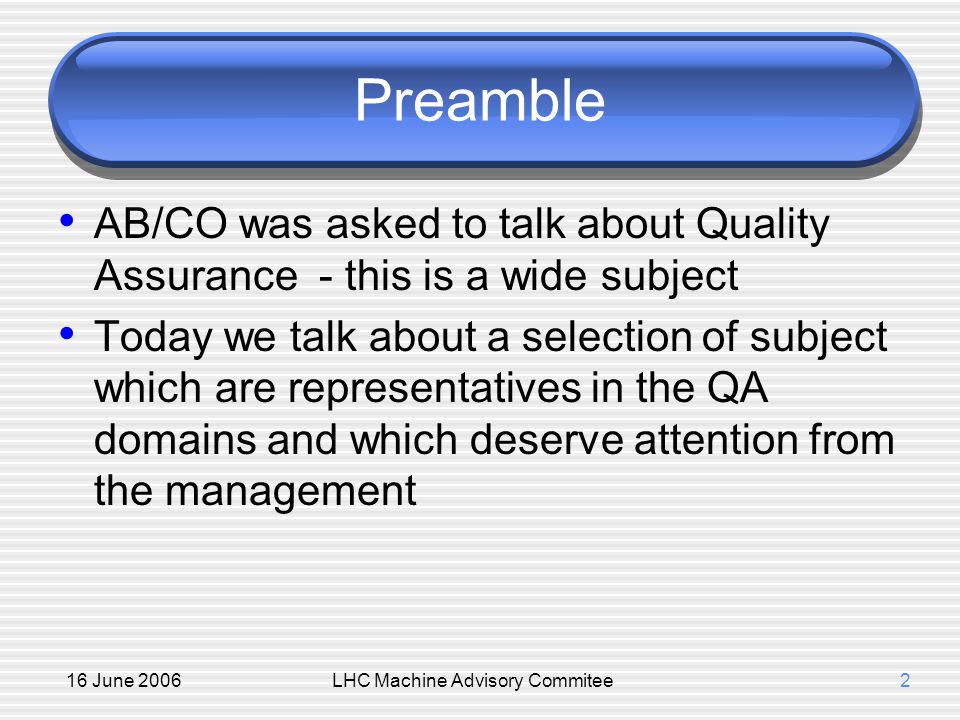 Preamble

• AB/CO was asked to talk about Quality Assurance - this is a wide subject

• Today we talk about a selection of subject which are representatives in the QA domains and which deserve attention from the management

16 June 2006

LHC Machine Advisory Commitee

2